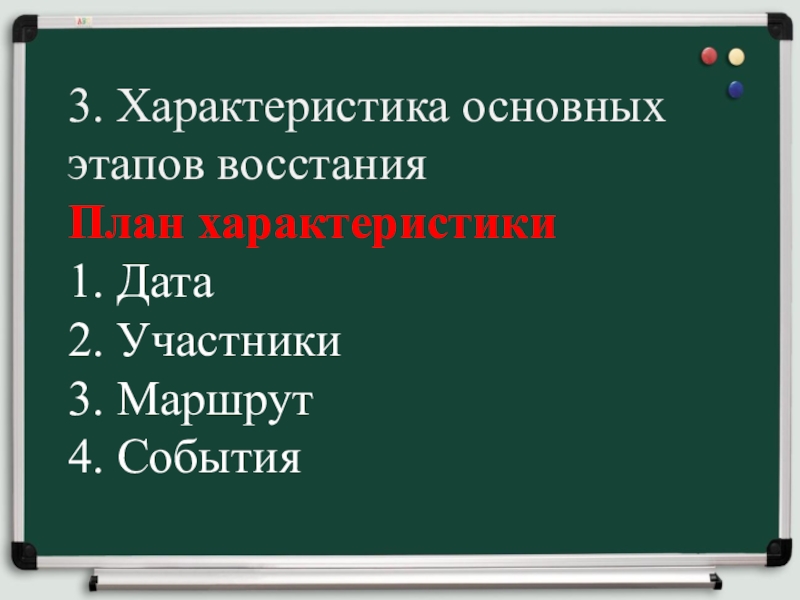 3. Характеристика основных этапов восстания

План характеристики

1. Дата
2. Участники
3. Маршрут
4. События